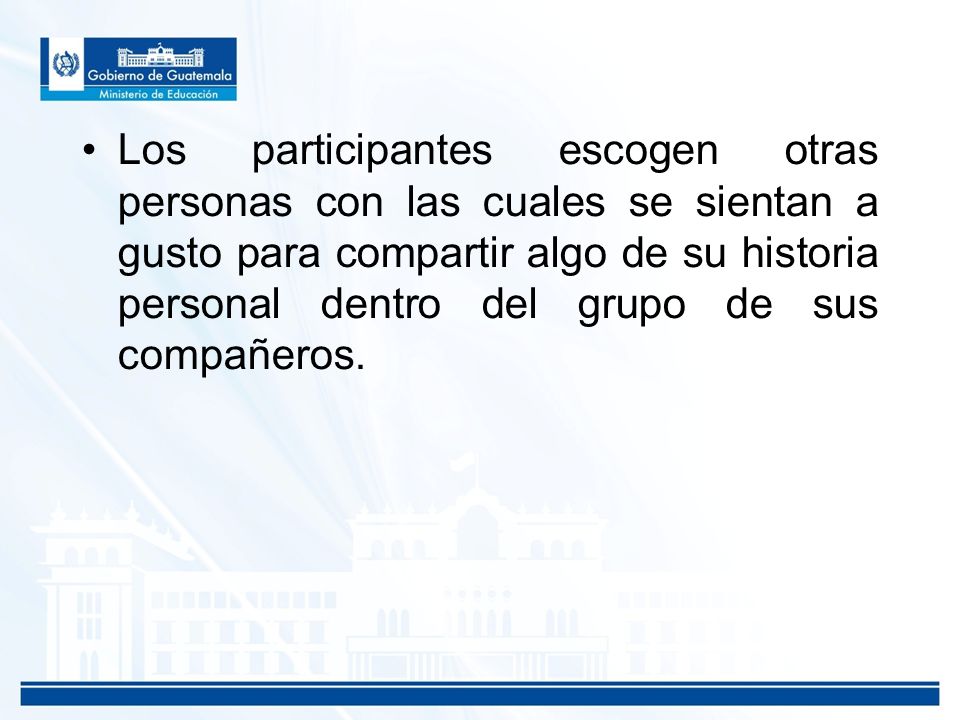 Gobierno de Guatemala
Ministerio de Educación

• Los participantes escogen otras personas con las cuales se sientan a gusto para compartir algo de su historia personal dentro del grupo de sus compañeros.